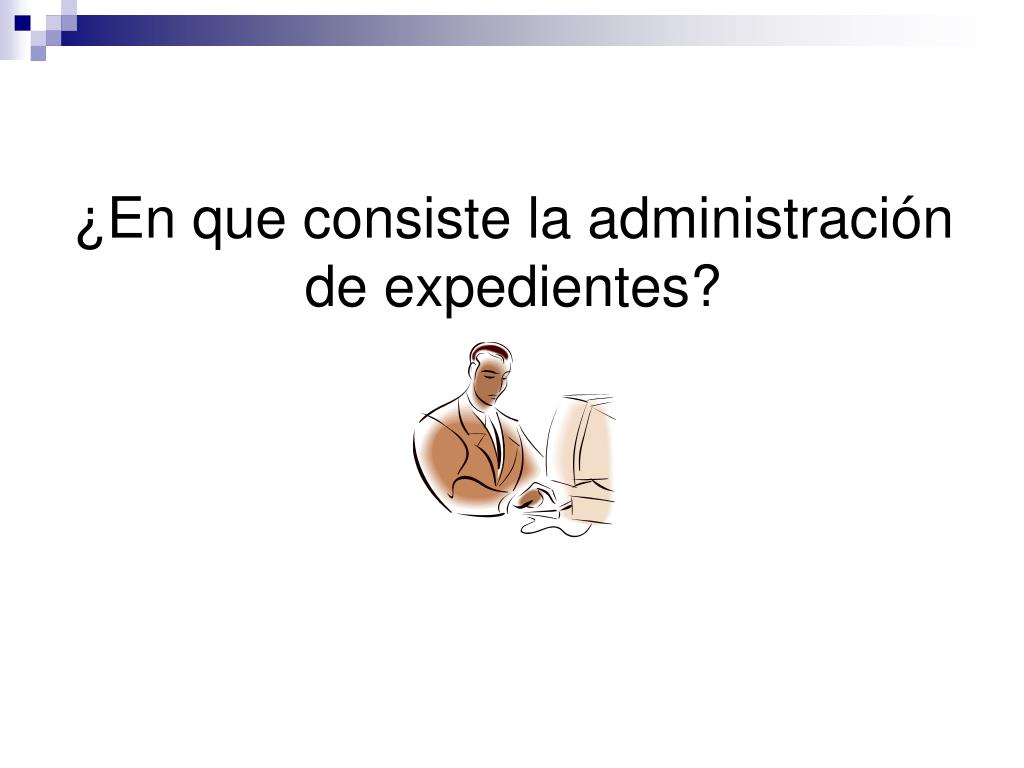 ¿En que consiste la administración de expedientes?